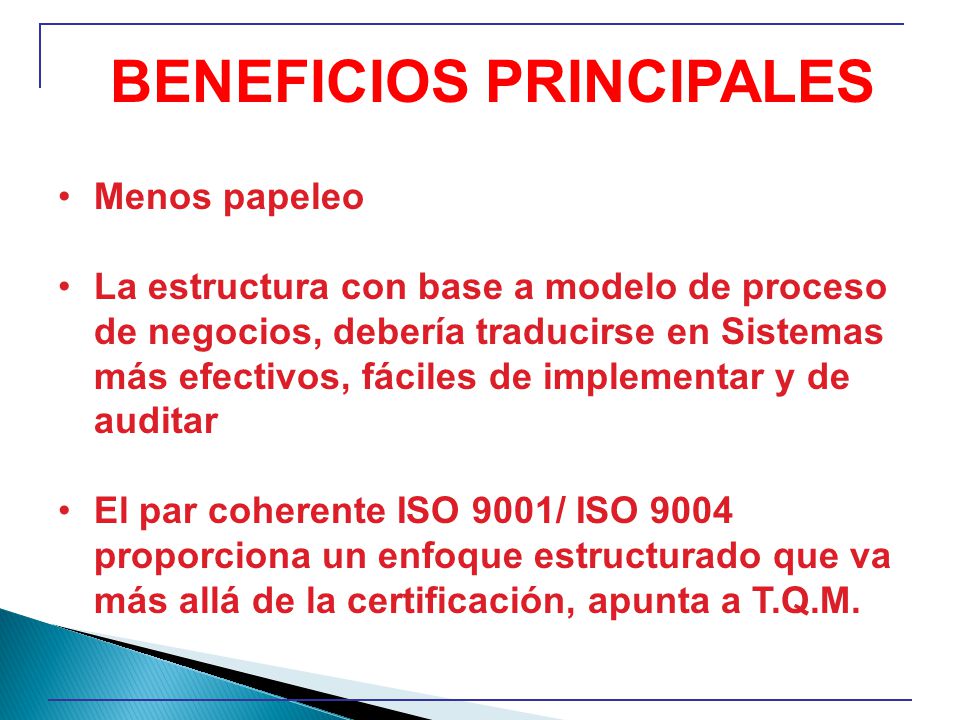 BENEFICIOS PRINCIPALES

• Menos papeleo

• La estructura con base a modelo de proceso de negocios, debería traducirse en Sistemas más efectivos, fáciles de implementar y de auditar

• El par coherente ISO 9001/ ISO 9004 proporciona un enfoque estructurado que va más allá de la certificación, apunta a T.Q.M.